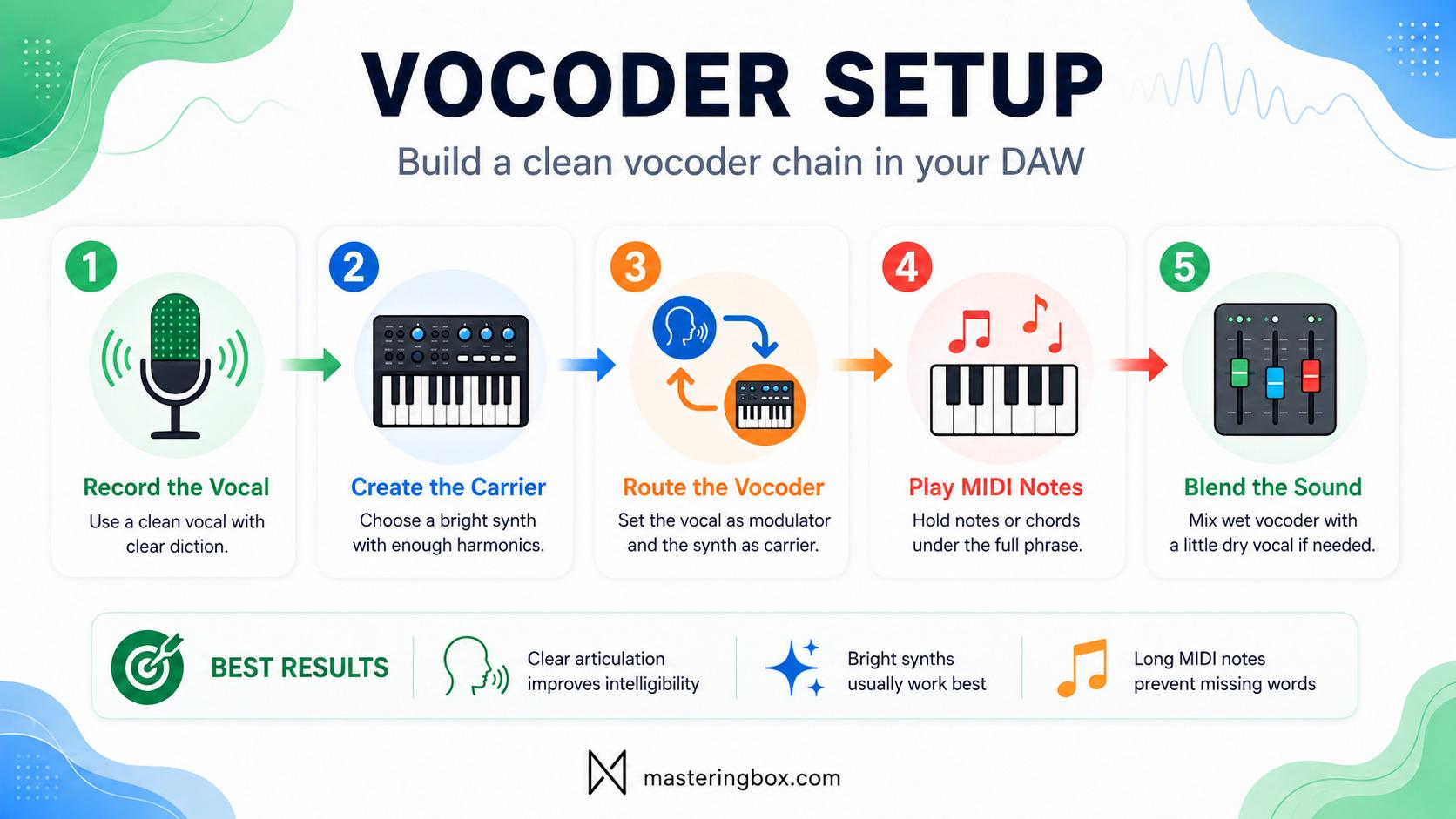 VOCODER SETUP

Build a clean vocoder chain in your DAW

1
Record the Vocal
Use a clean vocal with clear diction.

2
Create the Carrier
Choose a bright synth with enough harmonics.

3
Route the Vocoder
Set the vocal as modulator and the synth as carrier.

4
Play MIDI Notes
Hold notes or chords under the full phrase.

5
Blend the Sound
Mix wet vocoder with a little dry vocal if needed.

BEST RESULTS

Clear articulation improves intelligibility

Bright synths usually work best

Long MIDI notes prevent missing words

masteringbox.com